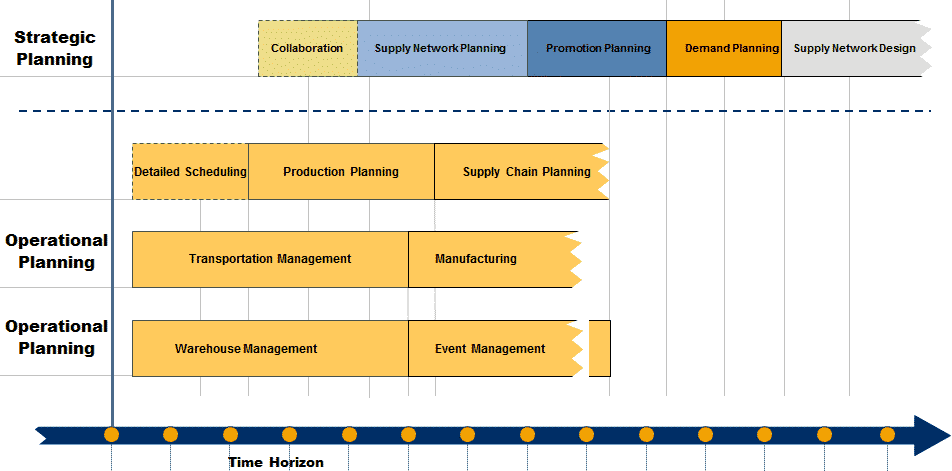 Strategic Planning

Collaboration

Supply Network Planning

Promotion Planning

Demand Planning

Supply Network Design

Detailed Scheduling

Production Planning

Supply Chain Planning

Operational Planning

Transportation Management

Manufacturing

Operational Planning

Warehouse Management

Event Management

Time Horizon